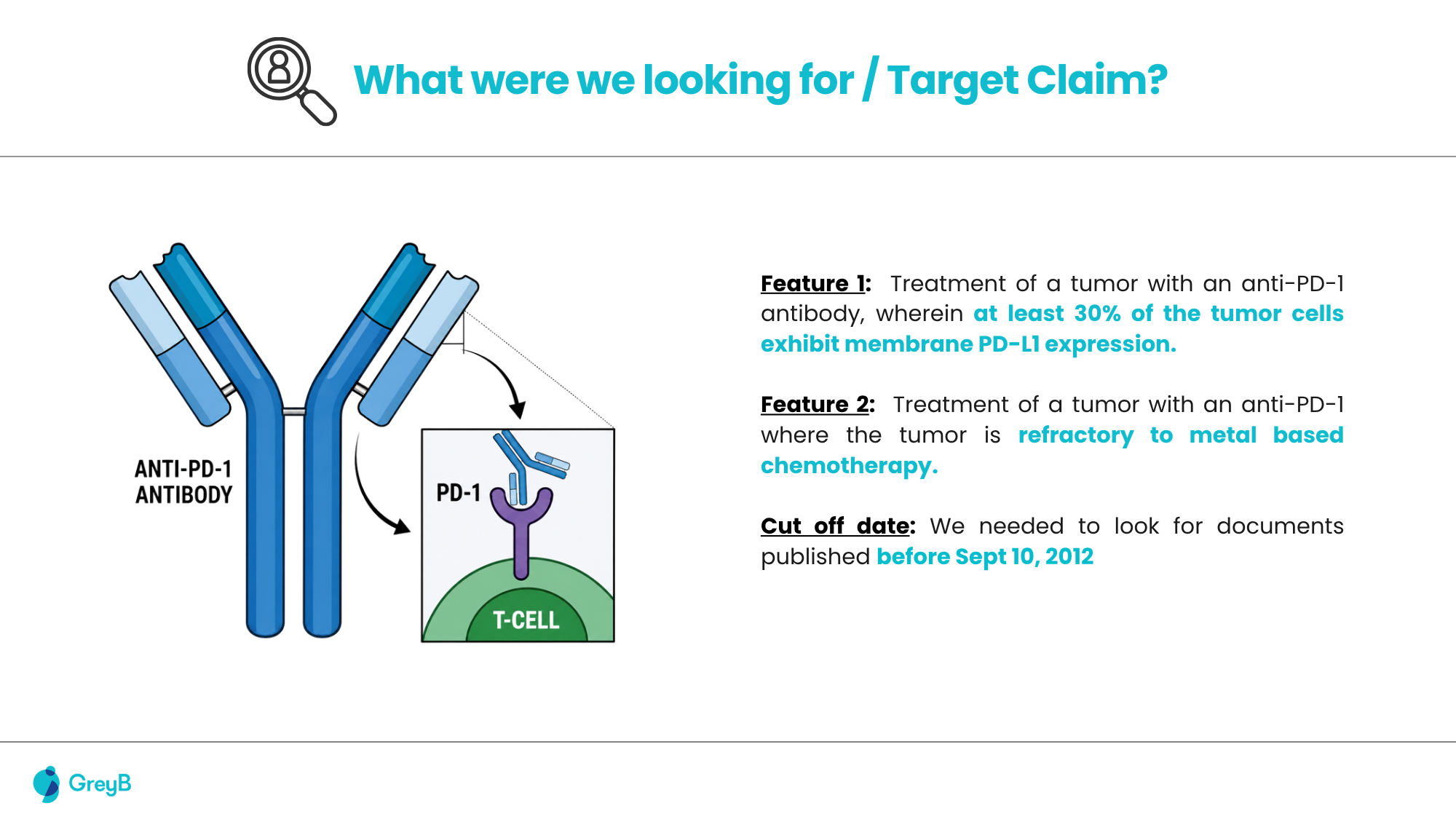 What were we looking for / Target Claim?

ANTI-PD-1
ANTIBODY

PD-1

T-CELL

Feature 1: Treatment of a tumor with an anti-PD-1 antibody, wherein at least 30% of the tumor cells exhibit membrane PD-L1 expression.

Feature 2: Treatment of a tumor with an anti-PD-1 where the tumor is refractory to metal based chemotherapy.

Cut off date: We needed to look for documents published before Sept 10, 2012

GreyB